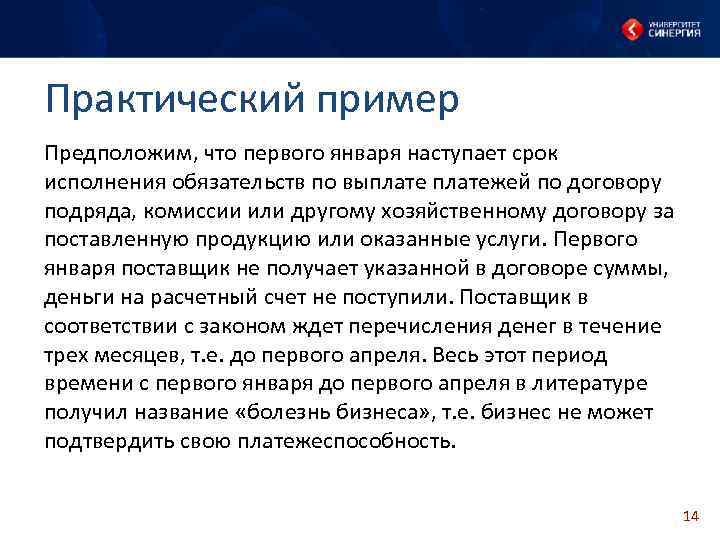 УНИВЕРСИТЕТ СИНЕРГИЯ

Практический пример

Предположим, что первого января наступает срок исполнения обязательств по выплате платежей по договору подряда, комиссии или другому хозяйственному договору за поставленную продукцию или оказанные услуги. Первого января поставщик не получает указанной в договоре суммы, деньги на расчетный счет не поступили. Поставщик в соответствии с законом ждет перечисления денег в течение трех месяцев, т.е. до первого апреля. Весь этот период времени с первого января до первого апреля в литературе получил название «болезнь бизнеса», т.е. бизнес не может подтвердить свою платежеспособность.

14